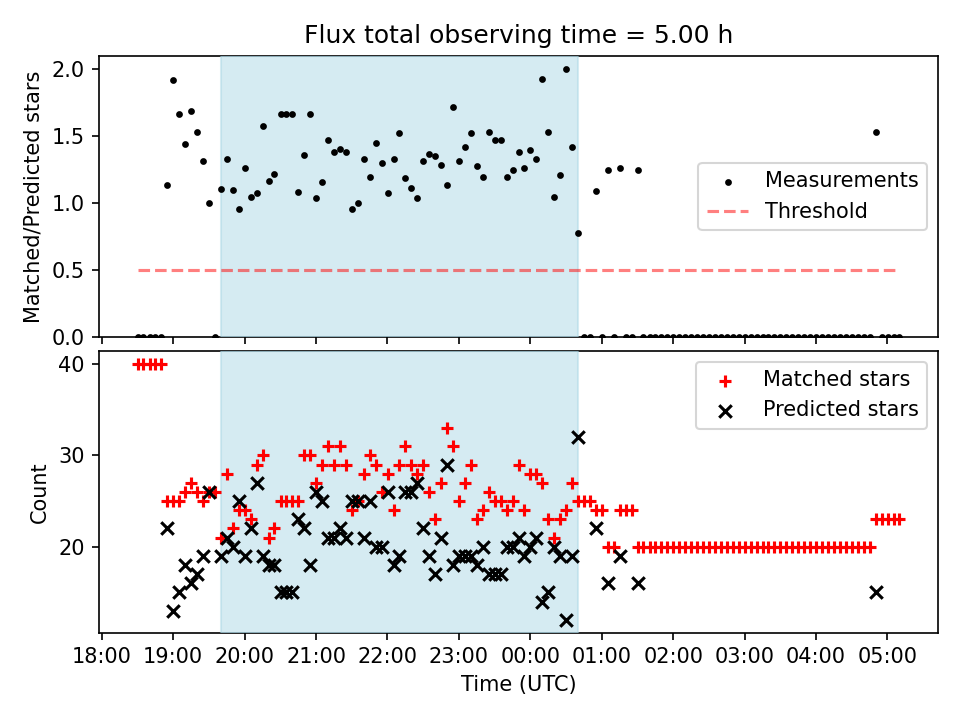 Flux total observing time = 5.00 h

Matched/Predicted stars

2.0
1.5
1.0
0.5
0.0

Measurements
Threshold

Count

40
30
20

Matched stars
Predicted stars

18:00 19:00 20:00 21:00 22:00 23:00 00:00 01:00 02:00 03:00 04:00 05:00

Time (UTC)